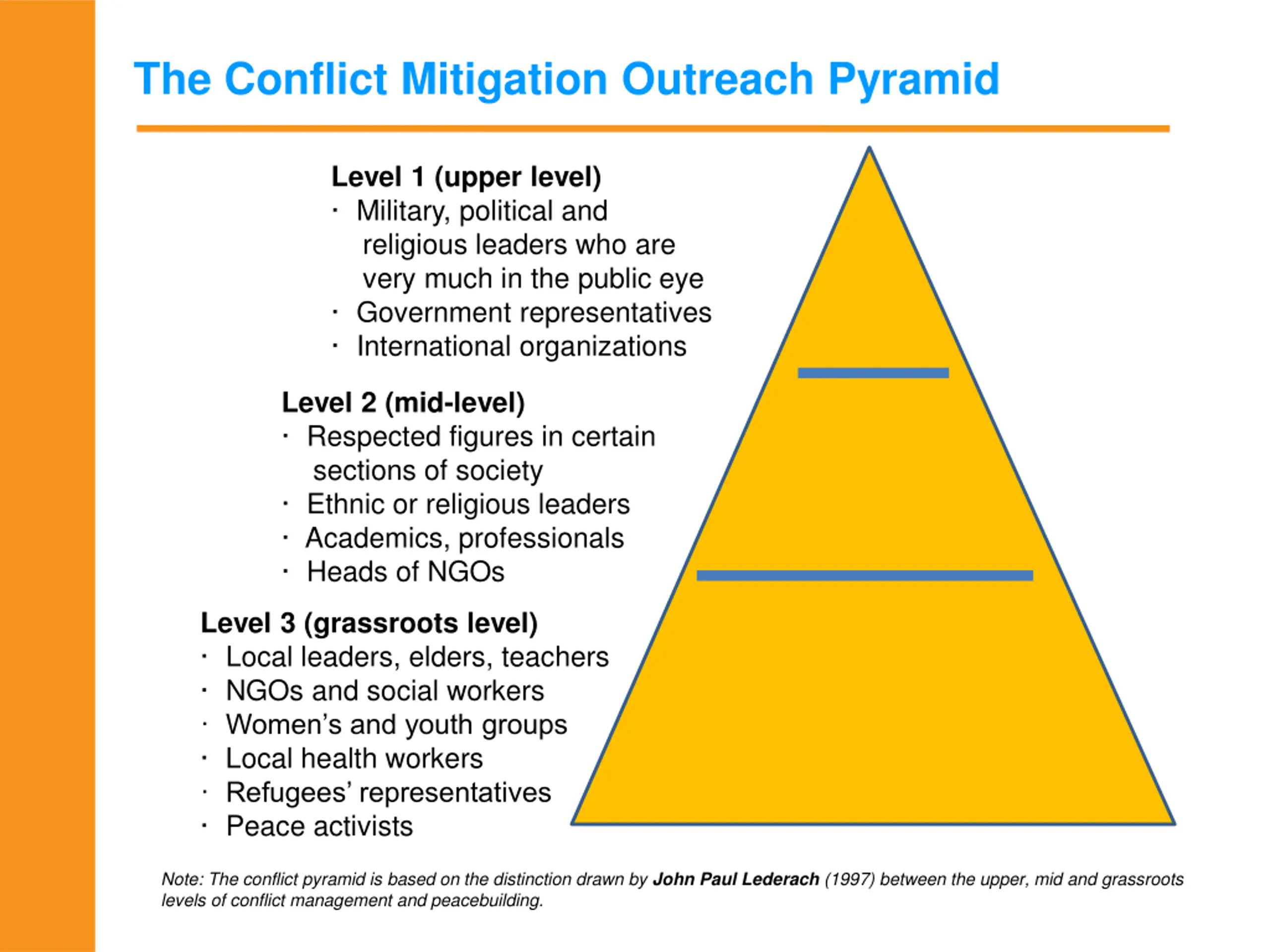 The Conflict Mitigation Outreach Pyramid

Level 1 (upper level)
· Military, political and religious leaders who are very much in the public eye
· Government representatives
· International organizations

Level 2 (mid-level)
· Respected figures in certain sections of society
· Ethnic or religious leaders
· Academics, professionals
· Heads of NGOs

Level 3 (grassroots level)
· Local leaders, elders, teachers
· NGOs and social workers
· Women's and youth groups
· Local health workers
· Refugees' representatives
· Peace activists

Note: The conflict pyramid is based on the distinction drawn by John Paul Lederach (1997) between the upper, mid and grassroots levels of conflict management and peacebuilding.